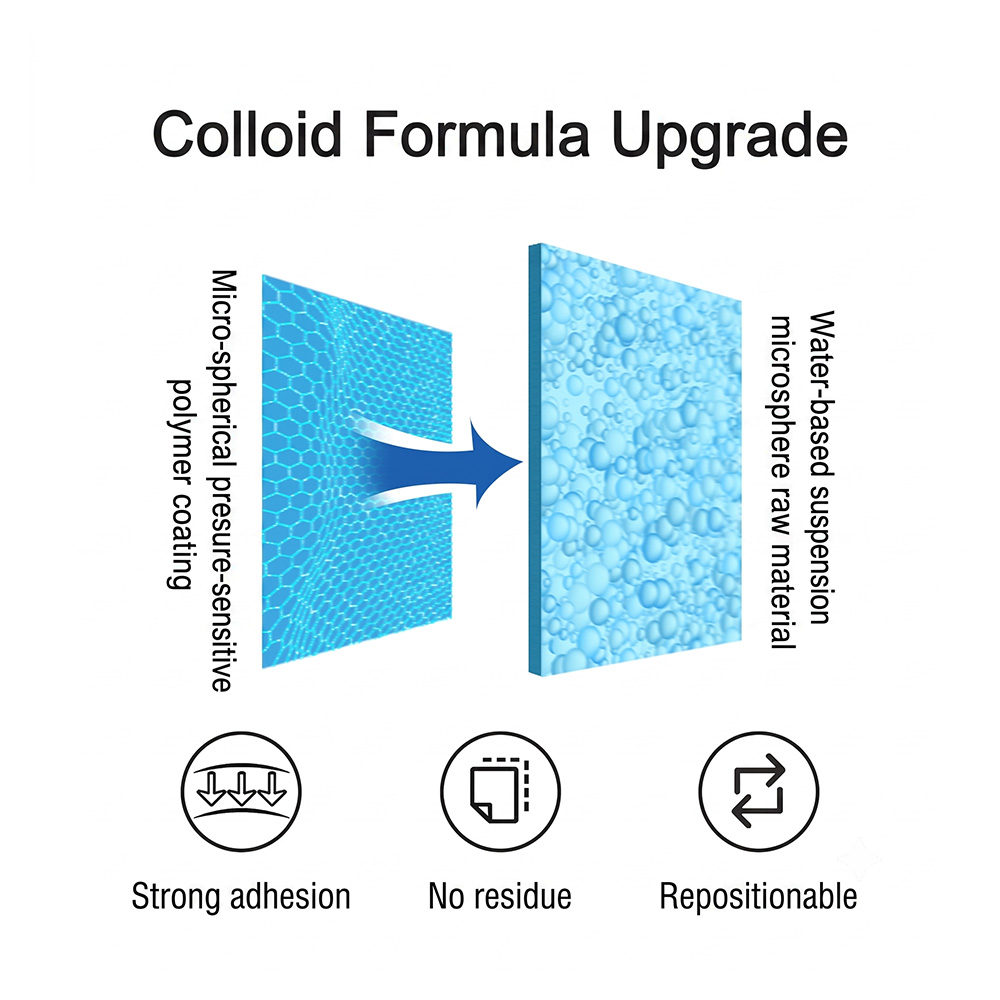 Colloid Formula Upgrade

Micro-spherical presure-sensitive polymer coating

Water-based suspension microsphere raw material

Strong adhesion

No residue

Repositionable